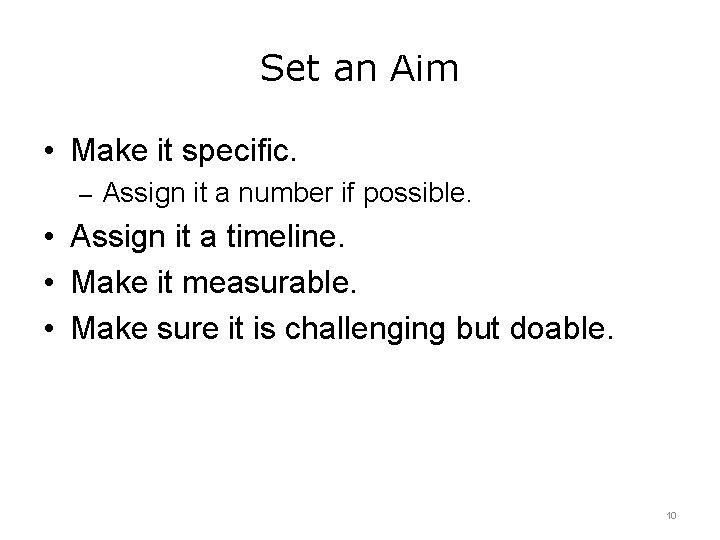 Set an Aim

• Make it specific.
– Assign it a number if possible.
• Assign it a timeline.
• Make it measurable.
• Make sure it is challenging but doable.

10